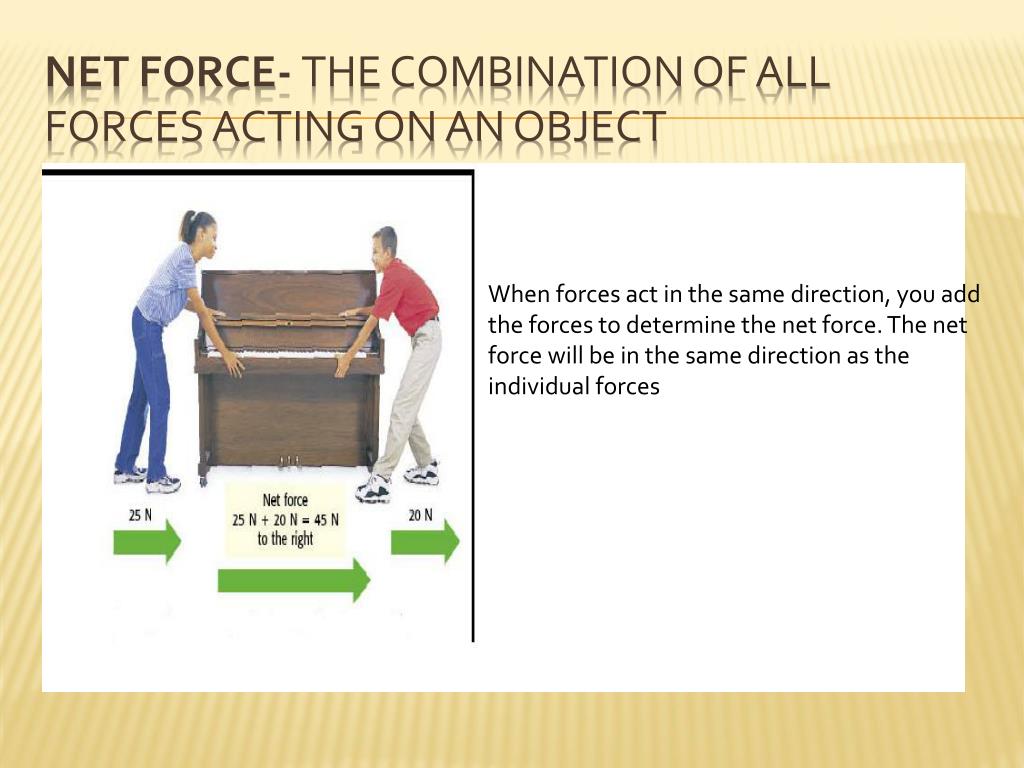 NET FORCE- THE COMBINATION OF ALL FORCES ACTING ON AN OBJECT

25 N

Net force
25 N + 20 N = 45 N
to the right

20 N

When forces act in the same direction, you add the forces to determine the net force. The net force will be in the same direction as the individual forces